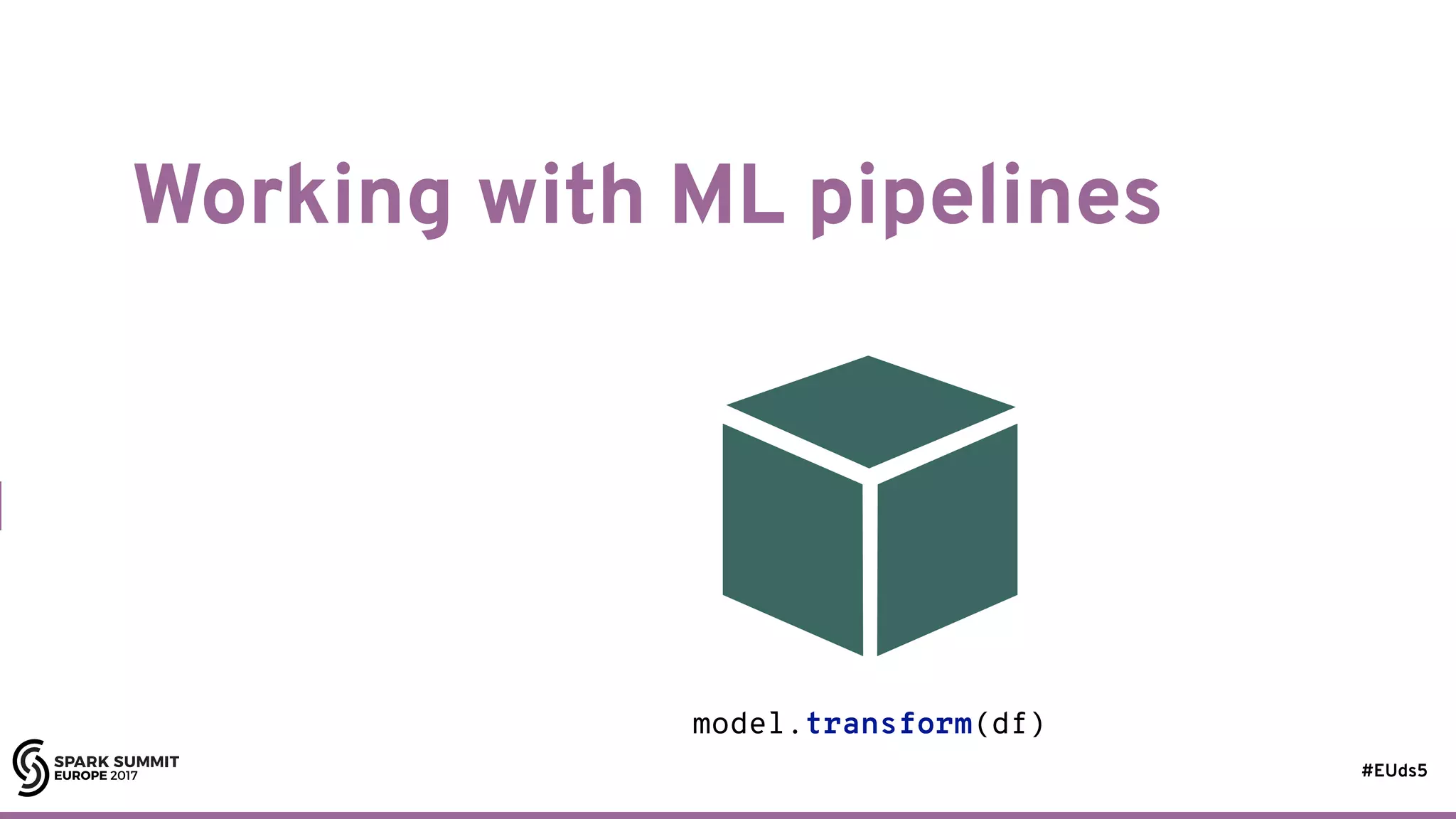 Working with ML pipelines

model.transform(df)

SPARK SUMMIT
EUROPE 2017

#EUds5